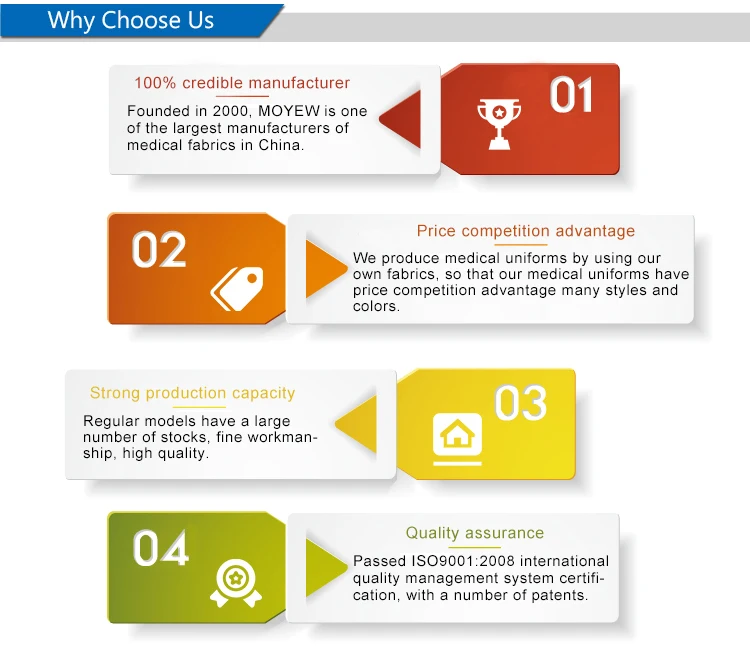 Why Choose Us

100% credible manufacturer

Founded in 2000, MOYEW is one of the largest manufacturers of medical fabrics in China.

01

02

Price competition advantage

We produce medical uniforms by using our own fabrics, so that our medical uniforms have price competition advantage many styles and colors.

Strong production capacity

Regular models have a large number of stocks, fine workmanship, high quality.

03

04

Quality assurance

Passed ISO9001:2008 international quality management system certification, with a number of patents.